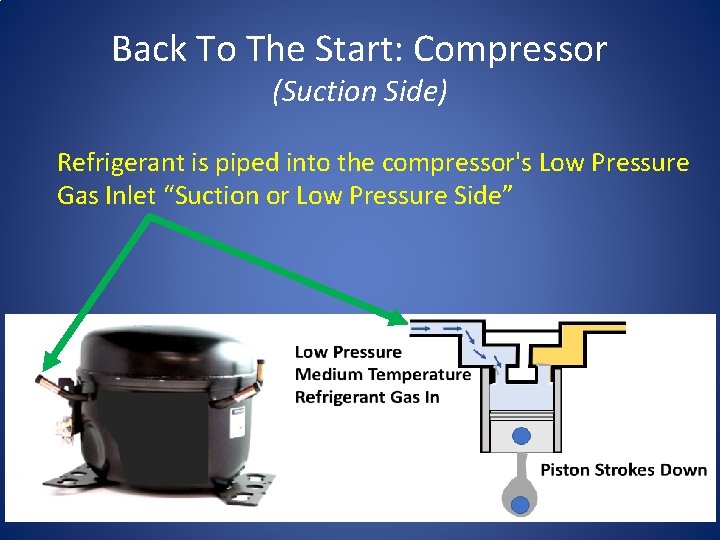 Back To The Start: Compressor
(Suction Side)

Refrigerant is piped into the compressor's Low Pressure Gas Inlet “Suction or Low Pressure Side”

Low Pressure
Medium Temperature
Refrigerant Gas In

Piston Strokes Down